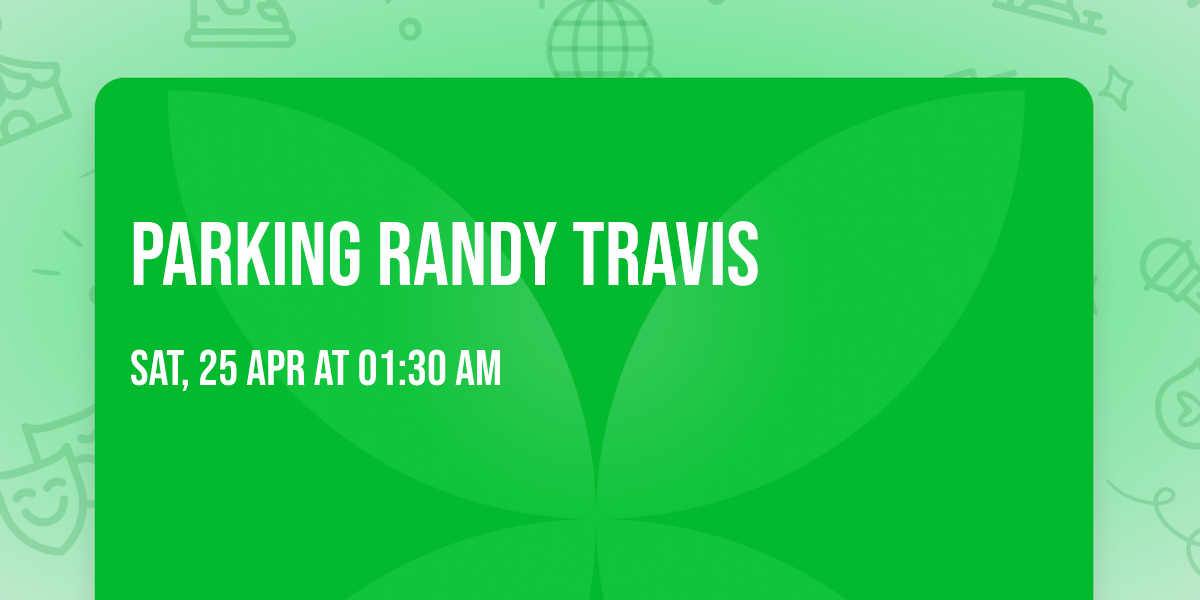 PARKING RANDY TRAVIS

SAT, 25 APR AT 01:30 AM